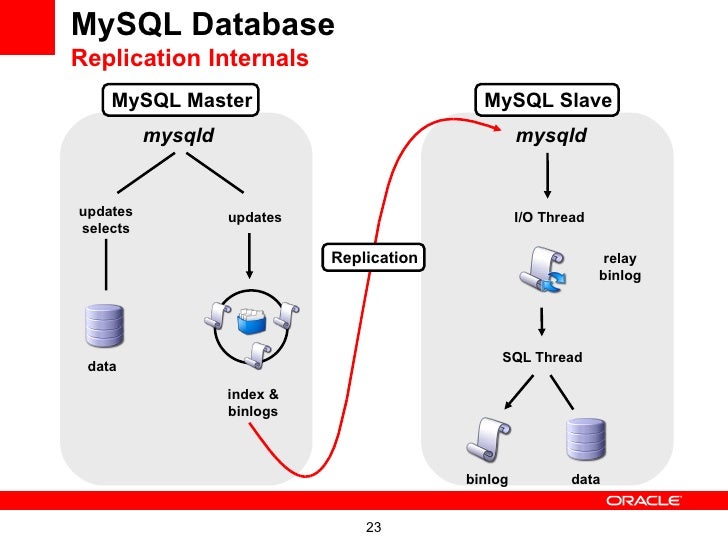 MySQL Database
Replication Internals

MySQL Master
mysqld
updates selects
updates
data
index & binlogs

Replication

MySQL Slave
mysqld
I/O Thread
relay binlog
SQL Thread
binlog
data

ORACLE

23